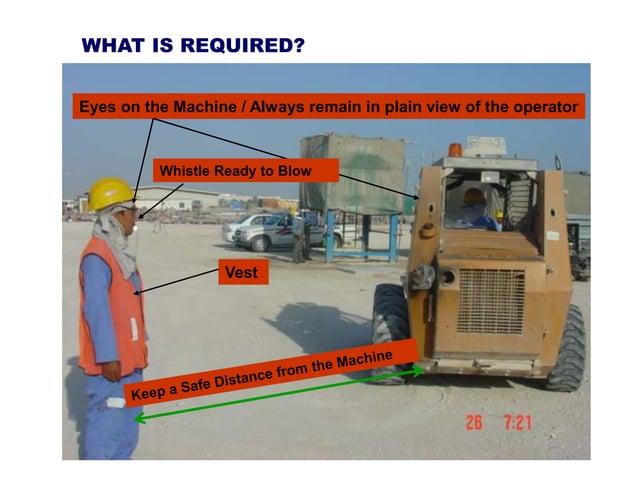 WHAT IS REQUIRED?

Eyes on the Machine / Always remain in plain view of the operator

Whistle Ready to Blow

Vest

Keep a Safe Distance from the Machine

26 7:21